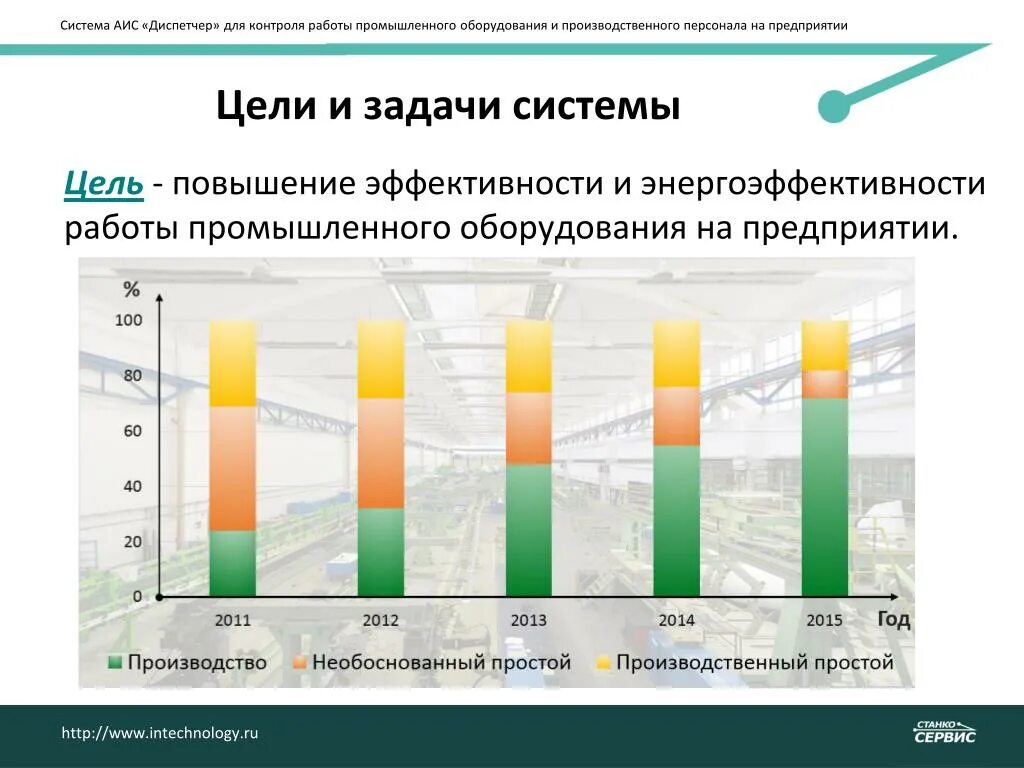 Система АИС «Диспетчер» для контроля работы промышленного оборудования и производственного персонала на предприятии

Цели и задачи системы

Цель - повышение эффективности и энергоэффективности работы промышленного оборудования на предприятии.

%
100
80
60
40
20
0
2011
2012
2013
2014
2015
Год

Производство Необоснованный простой Производственный простой

http://www.intechnology.ru

СТАНКО СЕРВИС